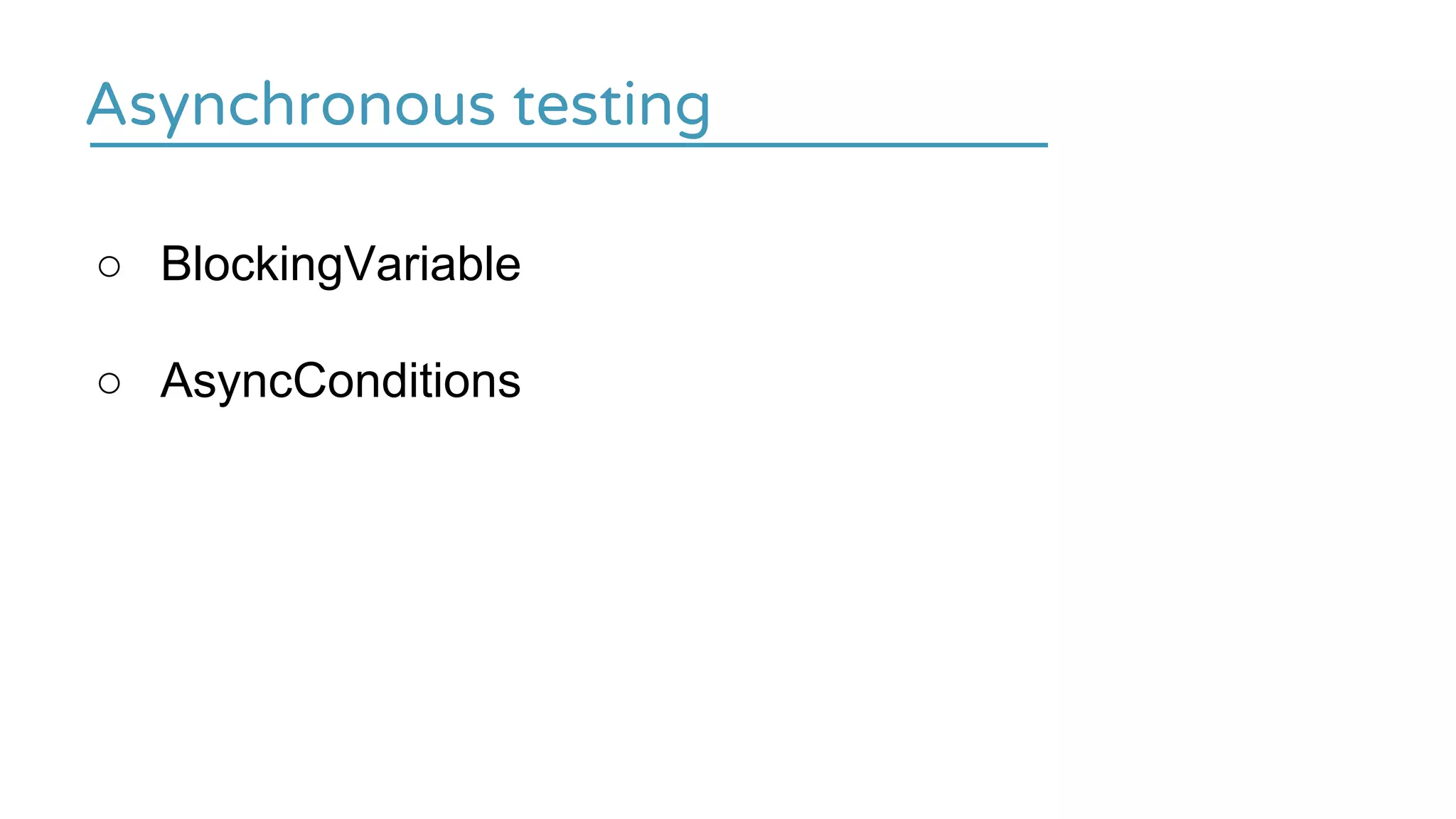 Asynchronous testing

○ BlockingVariable

○ AsyncConditions